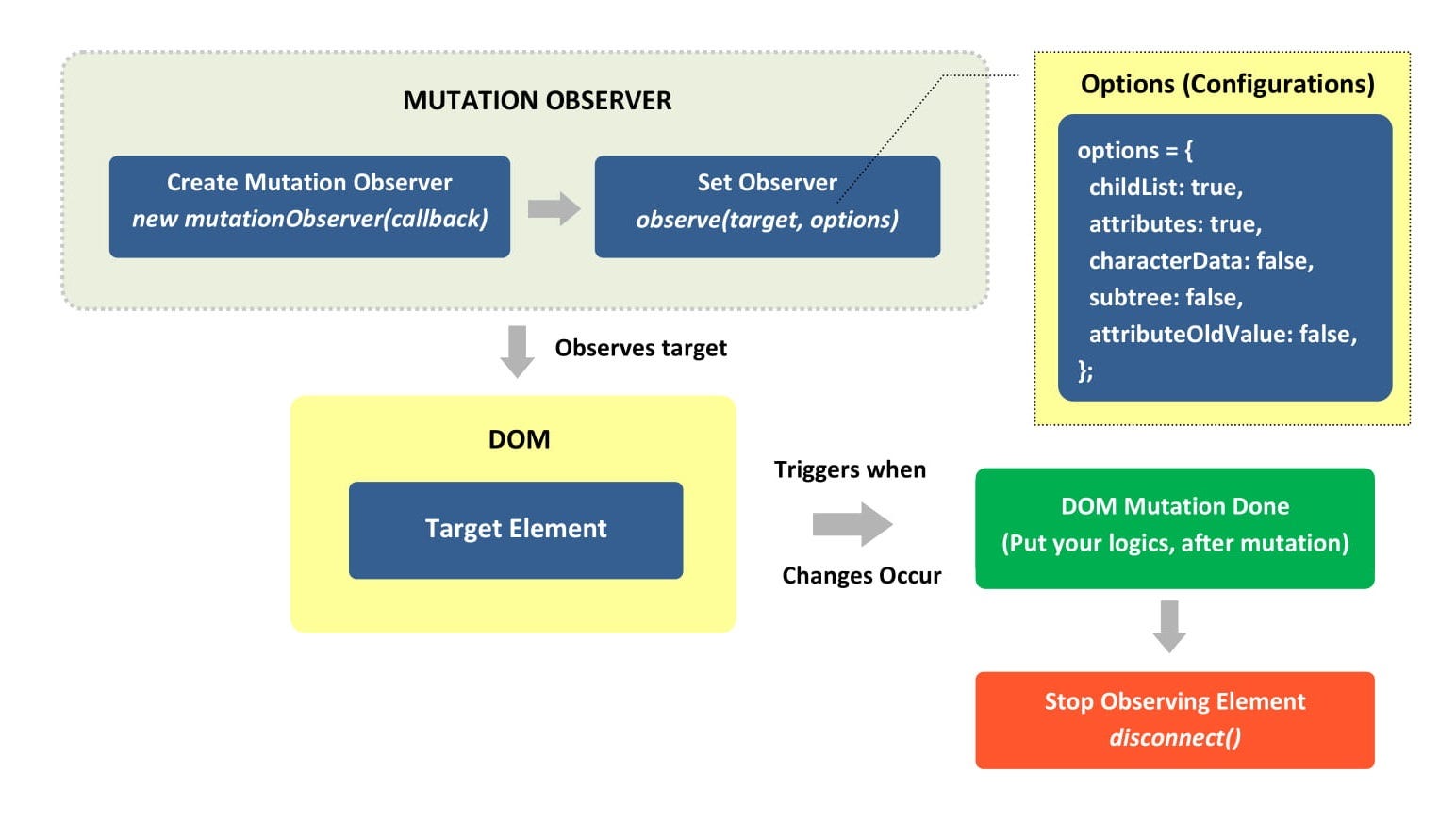 MUTATION OBSERVER

Create Mutation Observer
new mutationObserver(callback)

Set Observer
observe(target, options)

Options (Configurations)

options = {
childList: true,
attributes: true,
characterData: false,
subtree: false,
attributeOldValue: false,
};

Observes target

DOM

Target Element

Triggers when

Changes Occur

DOM Mutation Done
(Put your logics, after mutation)

Stop Observing Element
disconnect()